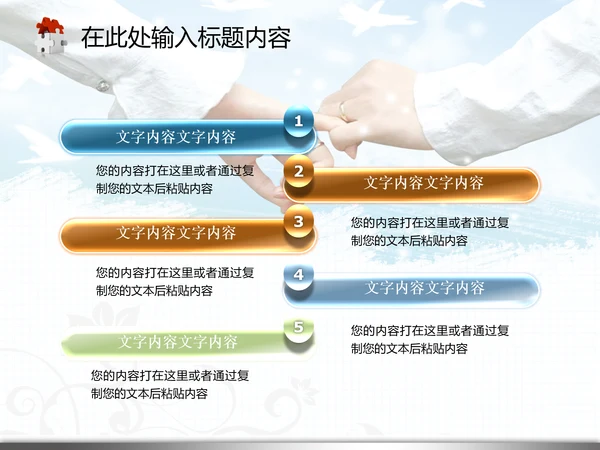 在此处输入标题内容

1
文字内容文字内容

您的内容打在这里或者通过复制您的文本后粘贴内容

2
文字内容文字内容

您的内容打在这里或者通过复制您的文本后粘贴内容

3
文字内容文字内容

您的内容打在这里或者通过复制您的文本后粘贴内容

4
文字内容文字内容

您的内容打在这里或者通过复制您的文本后粘贴内容

5
文字内容文字内容

您的内容打在这里或者通过复制您的文本后粘贴内容